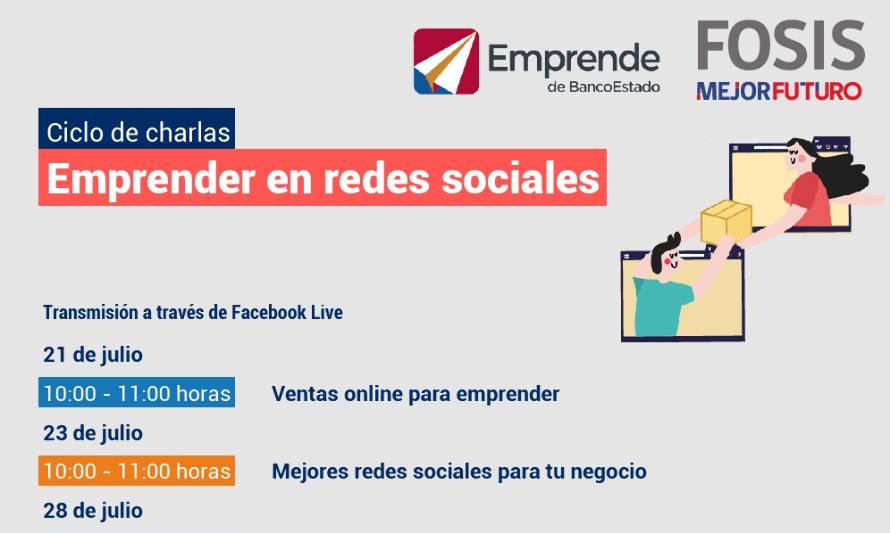 Emprende
de BancoEstado

FOSIS
MEJORFUTURO

Ciclo de charlas
Emprender en redes sociales

Transmisión a través de Facebook Live

21 de julio

10:00 - 11:00 horas Ventas online para emprender

23 de julio

10:00 - 11:00 horas Mejores redes sociales para tu negocio

28 de julio